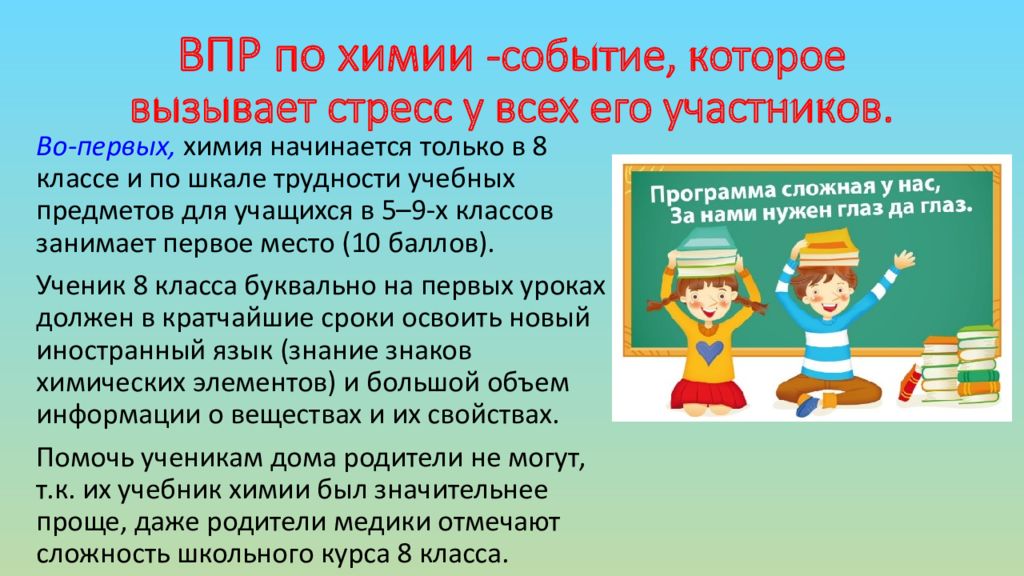 ВПР по химии -событие, которое вызывает стресс у всех его участников.

Во-первых, химия начинается только в 8 классе и по шкале трудности учебных предметов для учащихся в 5–9-х классов занимает первое место (10 баллов).

Ученик 8 класса буквально на первых уроках должен в кратчайшие сроки освоить новый иностранный язык (знание знаков химических элементов) и большой объем информации о веществах и их свойствах.

Помочь ученикам дома родители не могут, т.к. их учебник химии был значительнее проще, даже родители медики отмечают сложность школьного курса 8 класса.

Программа сложная у нас,
За нами нужен глаз да глаз.